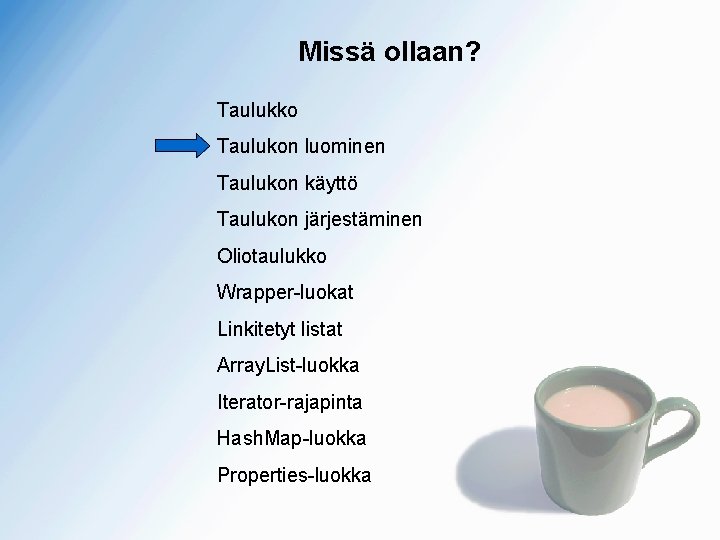 Missä ollaan?

Taulukko

Taulukon luominen

Taulukon käyttö

Taulukon järjestäminen

Oliotaulukko

Wrapper-luokat

Linkitetyt listat

ArrayList-luokka

Iterator-rajapinta

HashMap-luokka

Properties-luokka